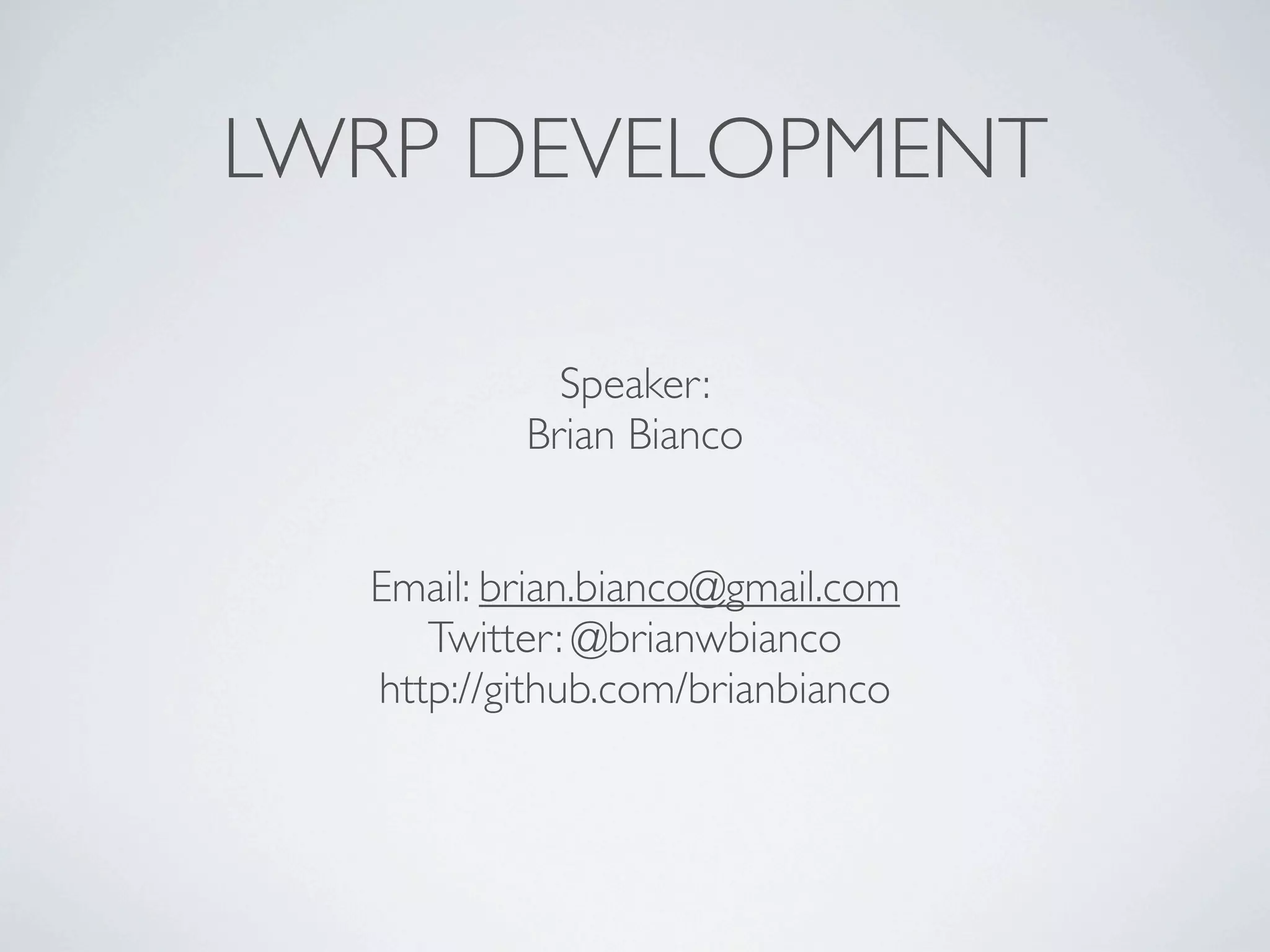 LWRP DEVELOPMENT

Speaker:
Brian Bianco

Email: brian.bianco@gmail.com
Twitter: @brianwbianco
http://github.com/brianbianco